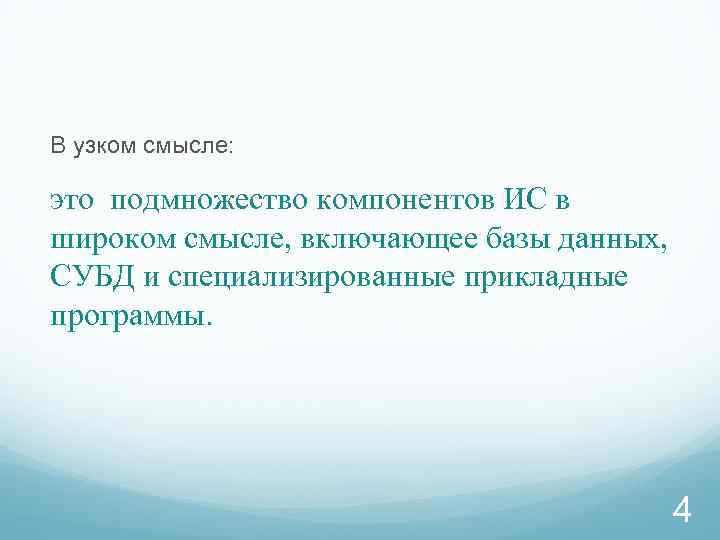 В узком смысле:

это  подмножество компонентов ИС в широком смысле, включающее базы данных, СУБД и специализированные прикладные программы.

4